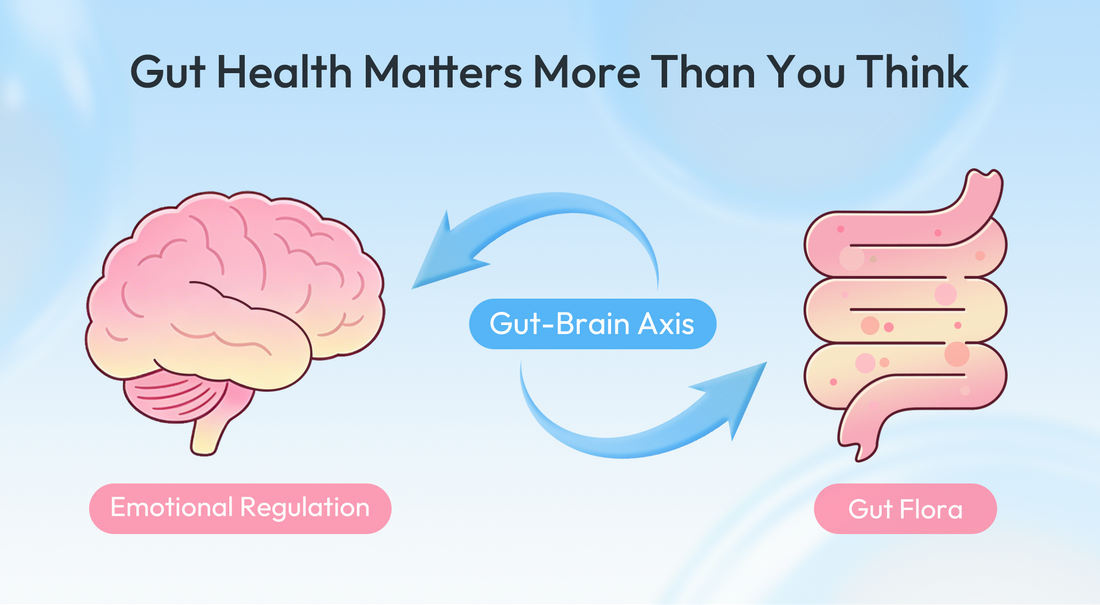 Gut Health Matters More Than You Think

Gut-Brain Axis

Emotional Regulation

Gut Flora